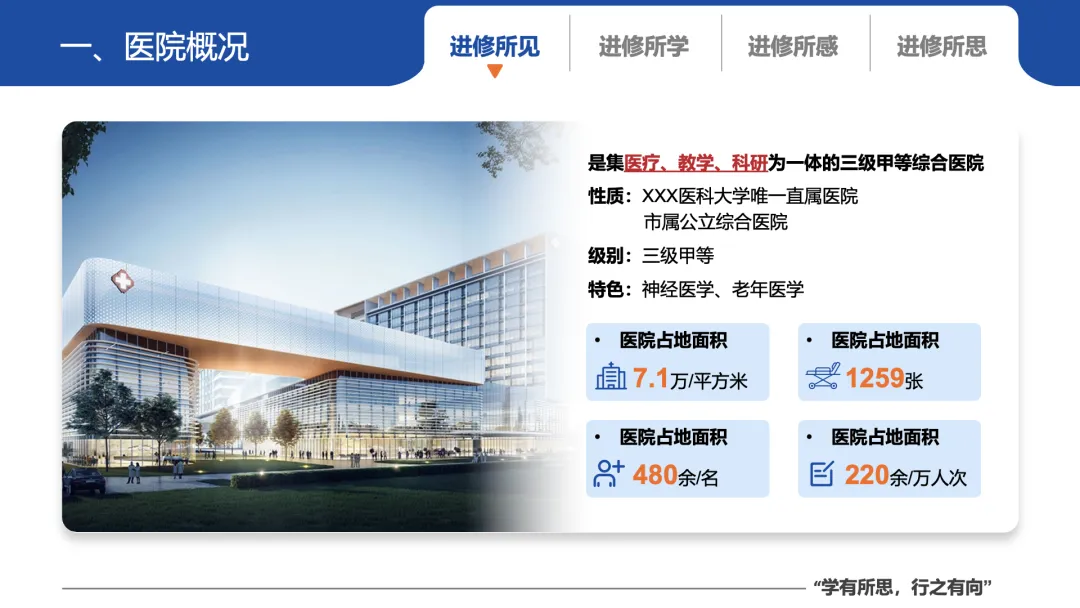 一、医院概况

进修所见　进修所学　进修所感　进修所思

是集医疗、教学、科研为一体的三级甲等综合医院

性质：XXX医科大学唯一直属医院
市属公立综合医院

级别：三级甲等

特色：神经医学、老年医学

• 医院占地面积
7.1万/平方米

• 医院占地面积
1259张

• 医院占地面积
480余/名

• 医院占地面积
220余/万人次

“学有所思，行之有向”